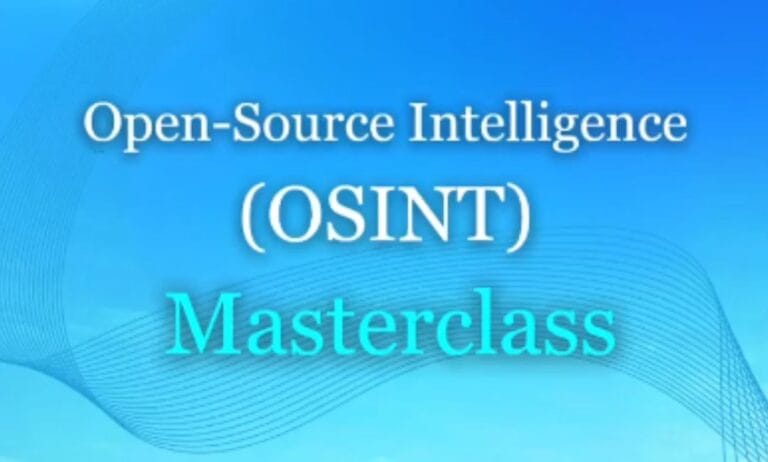 Open-Source Intelligence
(OSINT)
Masterclass